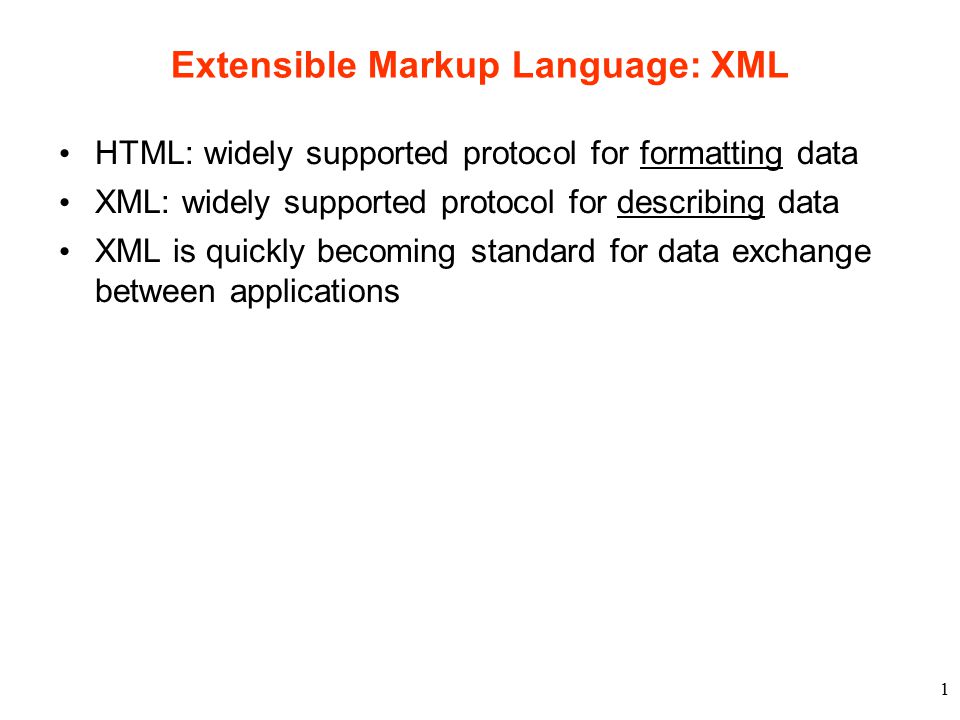 Extensible Markup Language: XML

• HTML: widely supported protocol for formatting data
• XML: widely supported protocol for describing data
• XML is quickly becoming standard for data exchange between applications

1